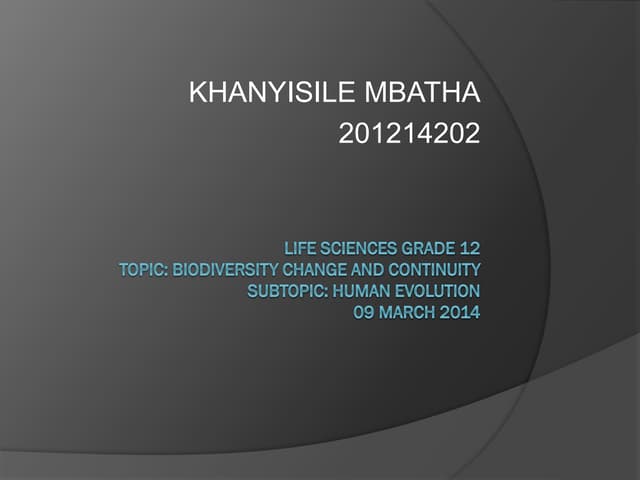 KHANYISILE MBATHA
201214202

LIFE SCIENCES GRADE 12
TOPIC: BIODIVERSITY CHANGE AND CONTINUITY
SUBTOPIC: HUMAN EVOLUTION
09 MARCH 2014